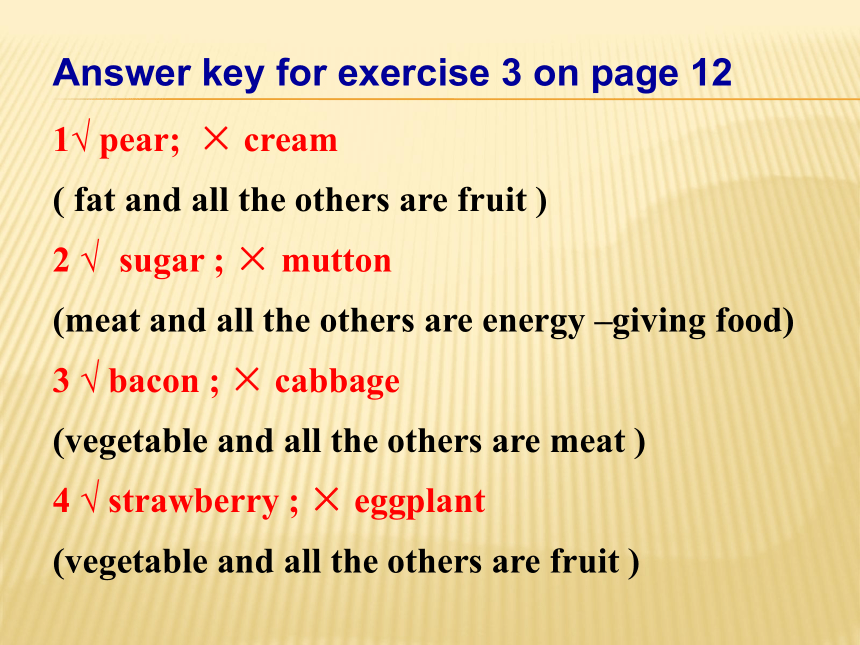 Answer key for exercise 3 on page 12

1√ pear; × cream

( fat and all the others are fruit )

2 √ sugar ; × mutton

(meat and all the others are energy –giving food)

3 √ bacon ; × cabbage

(vegetable and all the others are meat )

4 √ strawberry ; × eggplant

(vegetable and all the others are fruit )